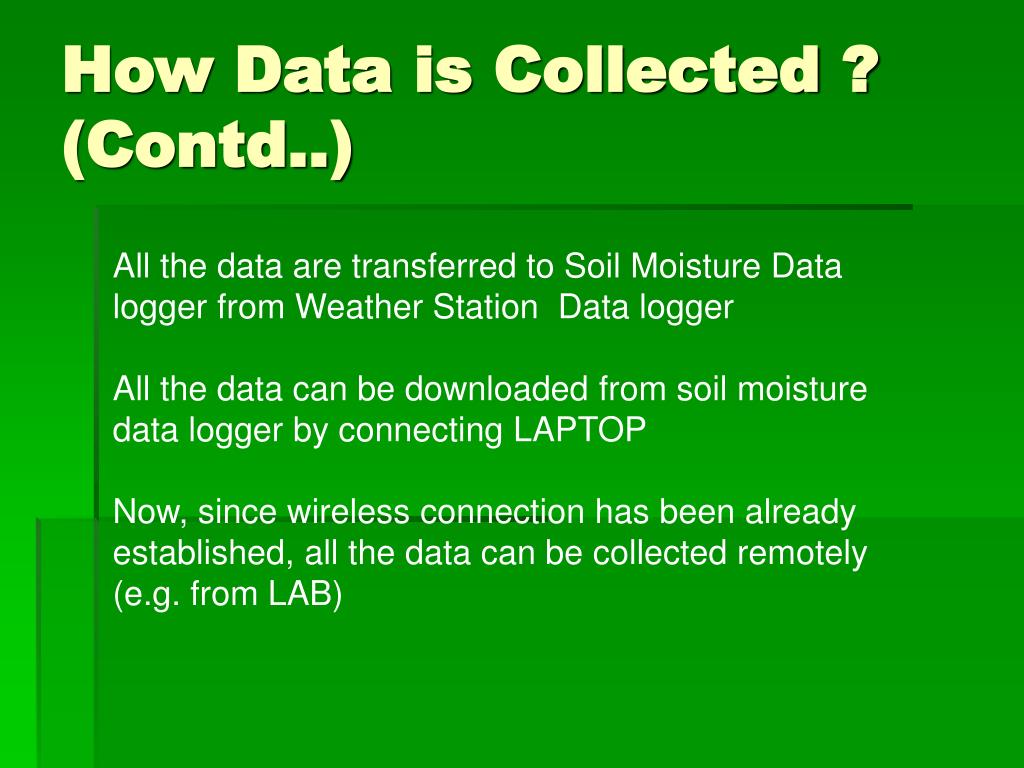 How Data is Collected ? (Contd..)

All the data are transferred to Soil Moisture Data logger from Weather Station Data logger

All the data can be downloaded from soil moisture data logger by connecting LAPTOP

Now, since wireless connection has been already established, all the data can be collected remotely (e.g. from LAB)